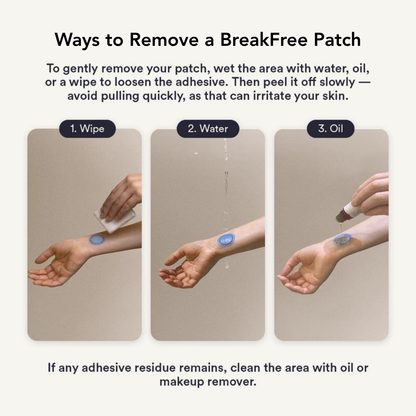 Ways to Remove a BreakFree Patch

To gently remove your patch, wet the area with water, oil, or a wipe to loosen the adhesive. Then peel it off slowly — avoid pulling quickly, as that can irritate your skin.

1. Wipe

2. Water

3. Oil

If any adhesive residue remains, clean the area with oil or makeup remover.